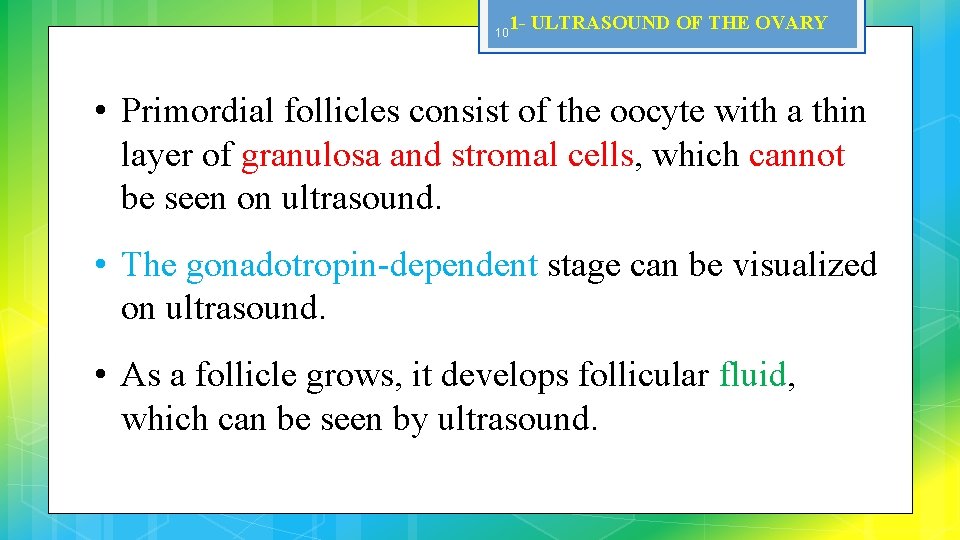 10 1- ULTRASOUND OF THE OVARY

• Primordial follicles consist of the oocyte with a thin layer of granulosa and stromal cells, which cannot be seen on ultrasound.

• The gonadotropin-dependent stage can be visualized on ultrasound.

• As a follicle grows, it develops follicular fluid, which can be seen by ultrasound.